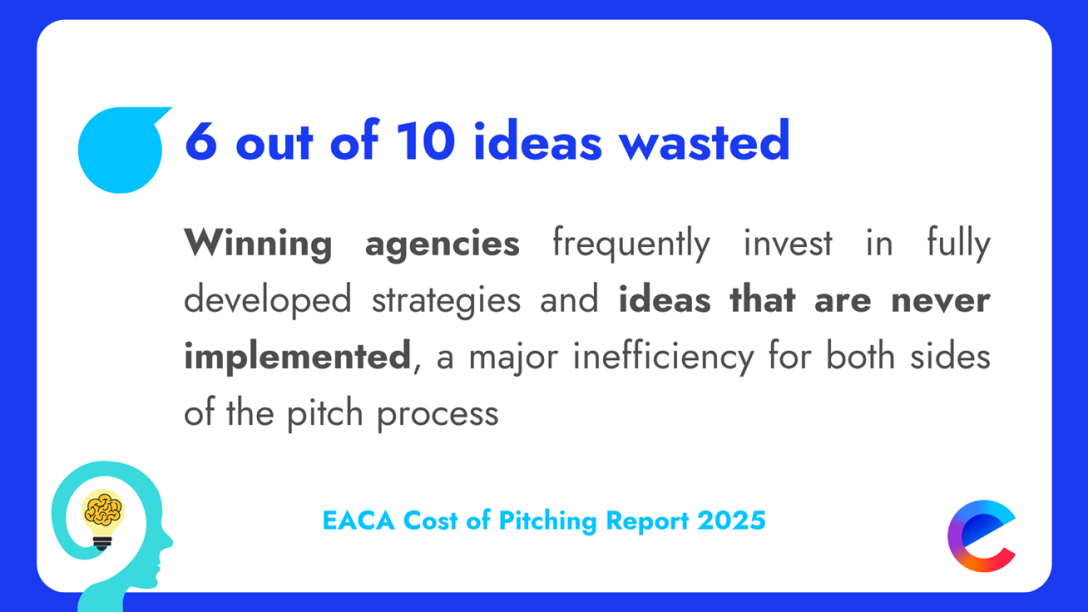 6 out of 10 ideas wasted

Winning agencies frequently invest in fully developed strategies and ideas that are never implemented, a major inefficiency for both sides of the pitch process

EACA Cost of Pitching Report 2025